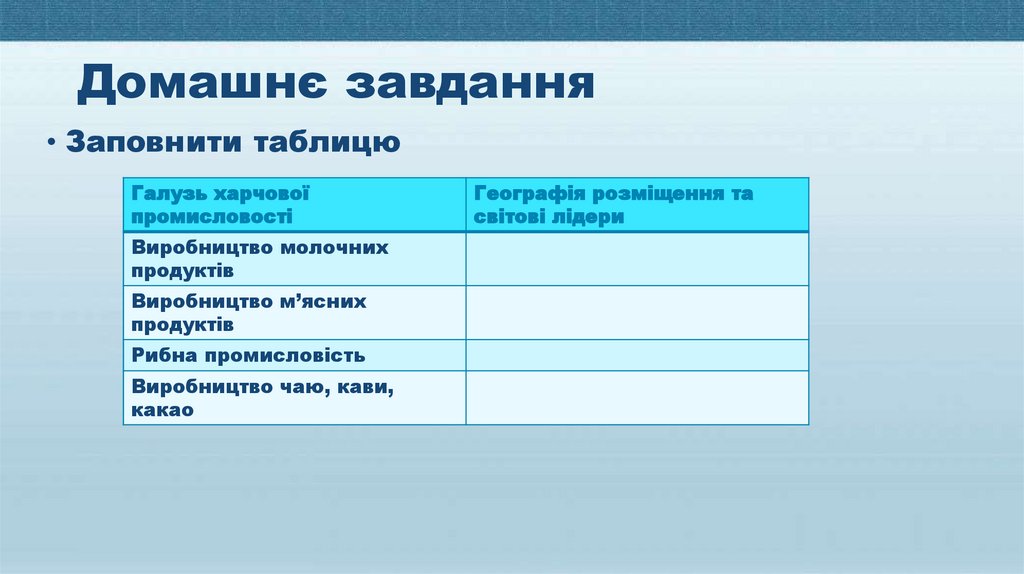 Домашнє завдання

• Заповнити таблицю

| Галузь харчової промисловості | Географія розміщення та світові лідери |
|---|---|
| Виробництво молочних продуктів | |
| Виробництво м’ясних продуктів | |
| Рибна промисловість | |
| Виробництво чаю, кави, какао | |